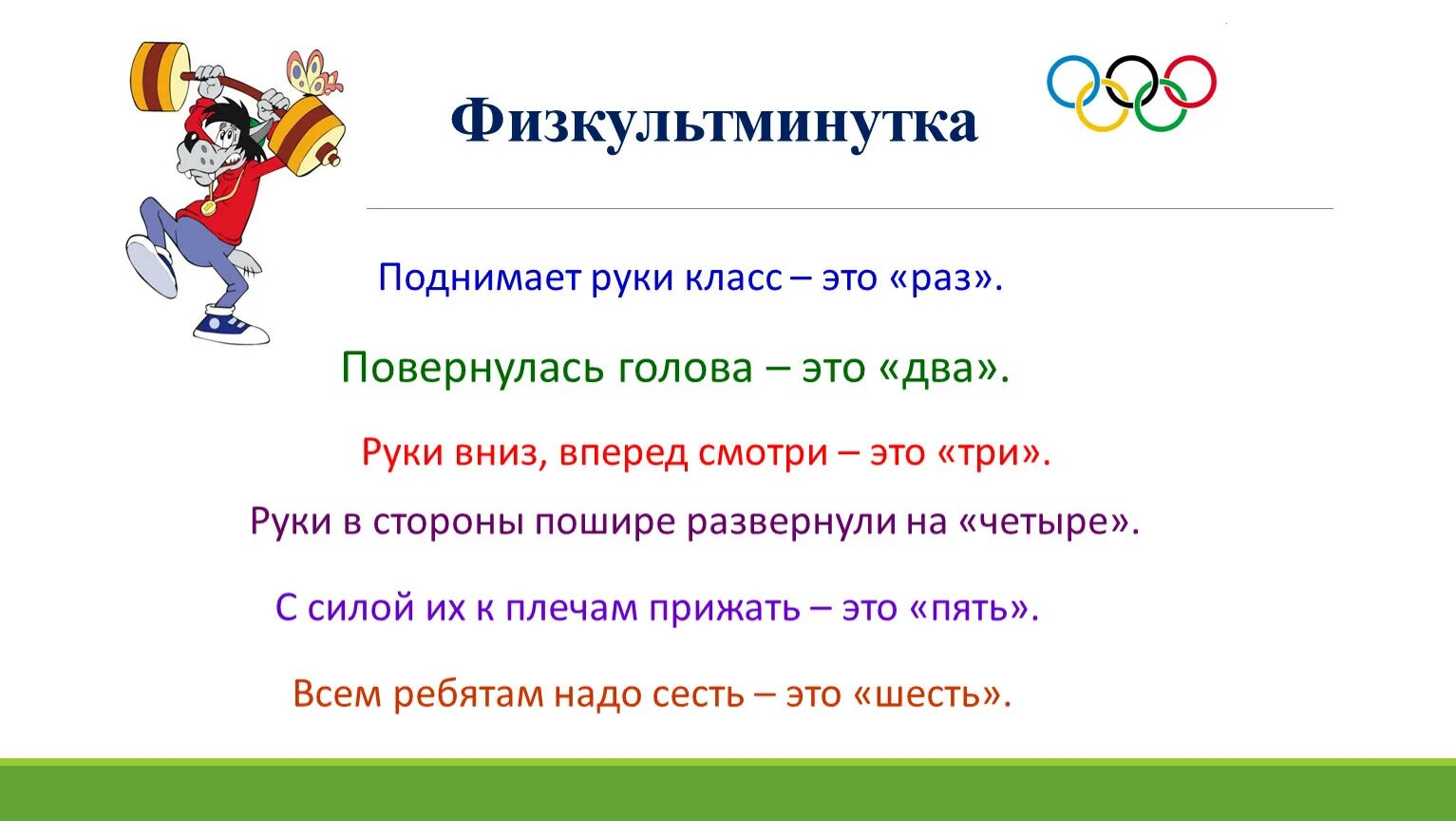 Физкультминутка

Поднимает руки класс – это «раз».

Повернулась голова – это «два».

Руки вниз, вперед смотри – это «три».

Руки в стороны пошире развернули на «четыре».

С силой их к плечам прижать – это «пять».

Всем ребятам надо сесть – это «шесть».